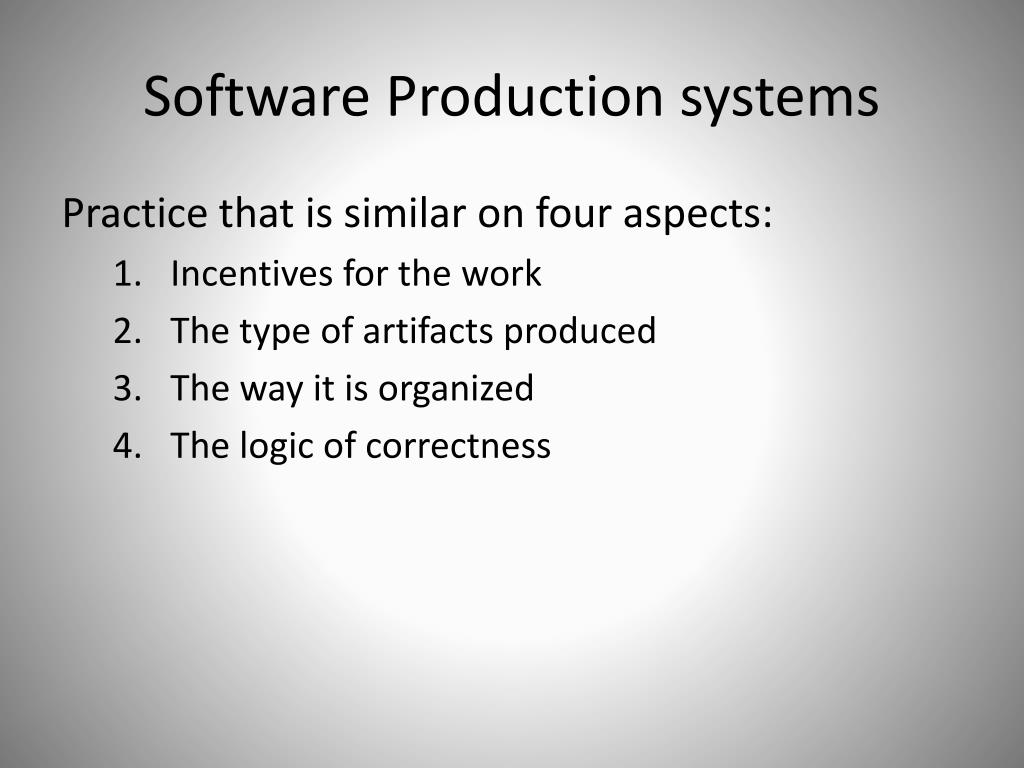 Software Production systems

Practice that is similar on four aspects:

1. Incentives for the work
2. The type of artifacts produced
3. The way it is organized
4. The logic of correctness